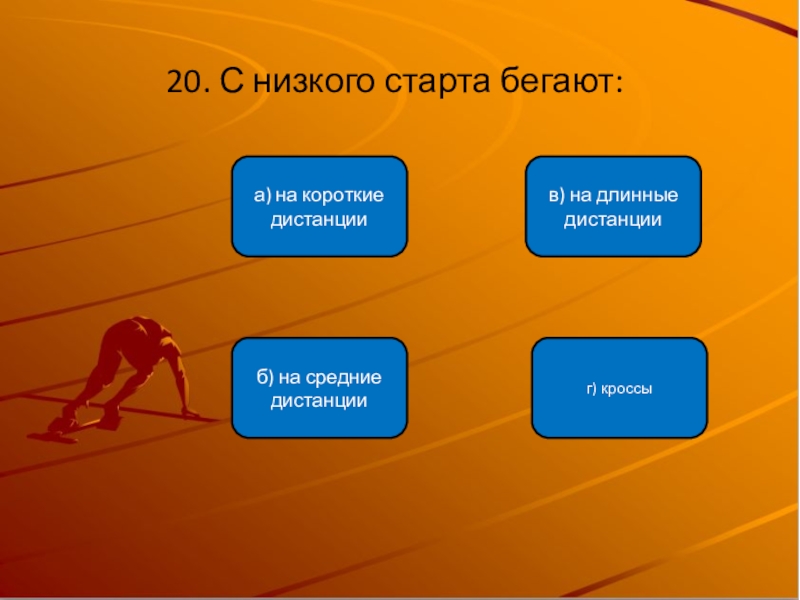 20. С низкого старта бегают:

а) на короткие дистанции

в) на длинные дистанции

б) на средние дистанции

г) кроссы